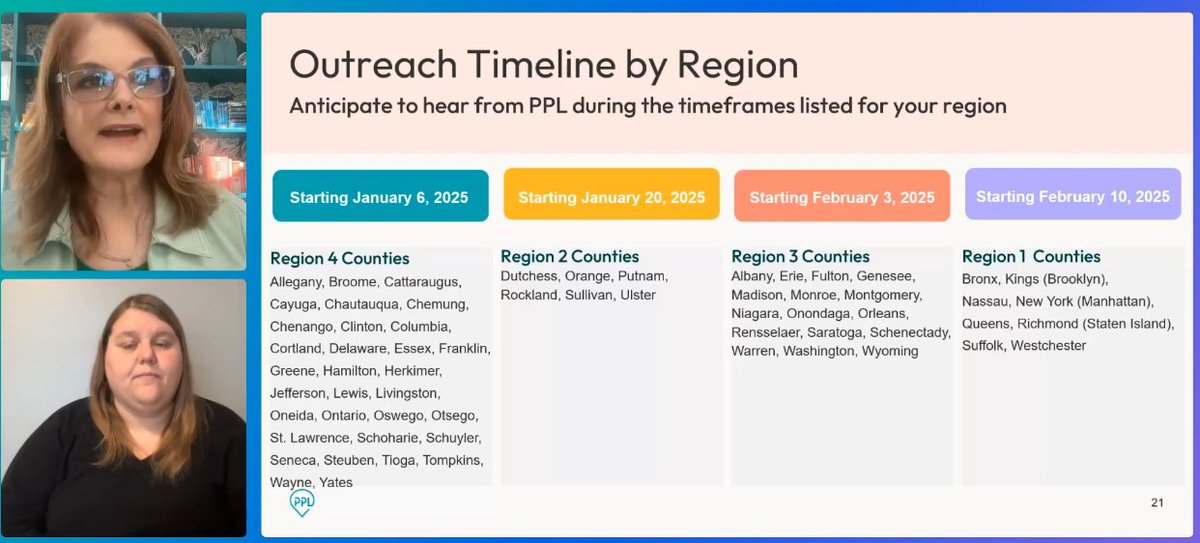 Outreach Timeline by Region

Anticipate to hear from PPL during the timeframes listed for your region

Starting January 6, 2025

Region 4 Counties

Allegany, Broome, Cattaraugus, Cayuga, Chautauqua, Chemung, Chenango, Clinton, Columbia, Cortland, Delaware, Essex, Franklin, Greene, Hamilton, Herkimer, Jefferson, Lewis, Livingston, Oneida, Ontario, Oswego, Otsego, St. Lawrence, Schoharie, Schuyler, Seneca, Steuben, Tioga, Tompkins, Wayne, Yates

Starting January 20, 2025

Region 2 Counties

Dutchess, Orange, Putnam, Rockland, Sullivan, Ulster

Starting February 3, 2025

Region 3 Counties

Albany, Erie, Fulton, Genesee, Madison, Monroe, Montgomery, Niagara, Onondaga, Orleans, Rensselaer, Saratoga, Schenectady, Warren, Washington, Wyoming

Starting February 10, 2025

Region 1 Counties

Bronx, Kings (Brooklyn), Nassau, New York (Manhattan), Queens, Richmond (Staten Island), Suffolk, Westchester

PPL

21